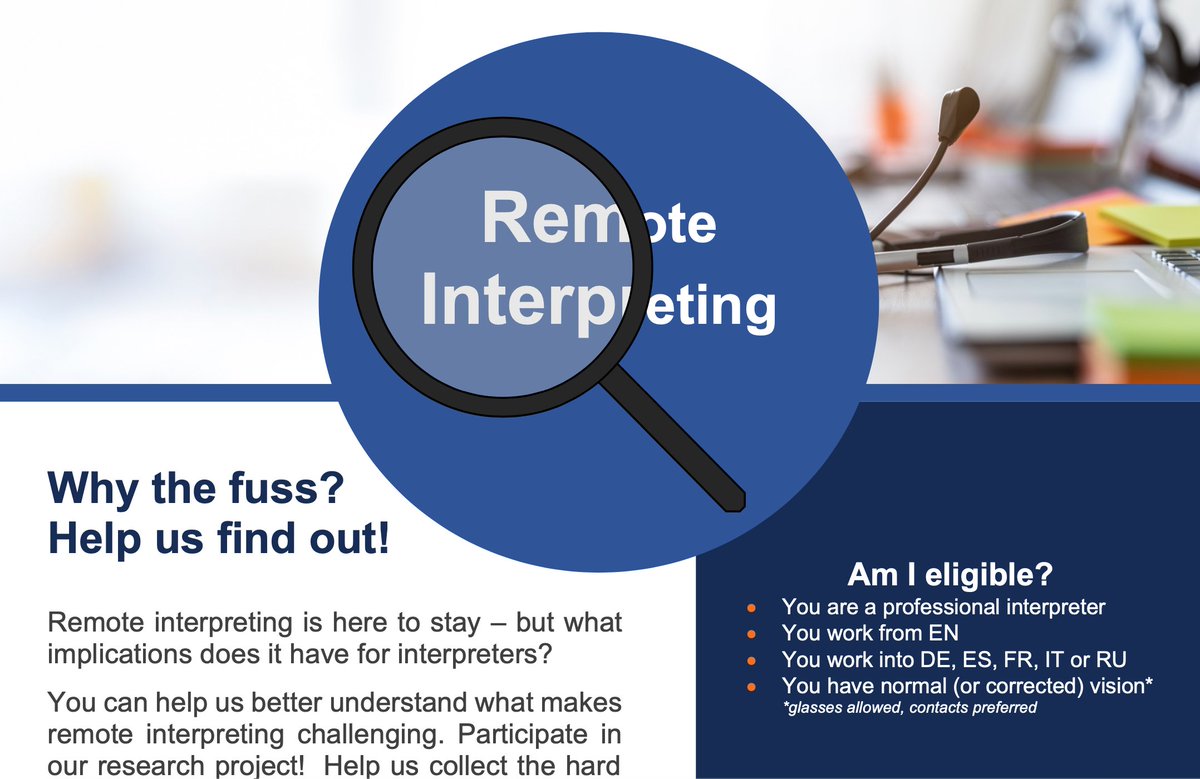 Remote Interpreting

Why the fuss?
Help us find out!

Remote interpreting is here to stay – but what implications does it have for interpreters?

You can help us better understand what makes remote interpreting challenging. Participate in our research project! Help us collect the hard

Am I eligible?

- You are a professional interpreter
- You work from EN
- You work into DE, ES, FR, IT or RU
- You have normal (or corrected) vision*
*glasses allowed, contacts preferred